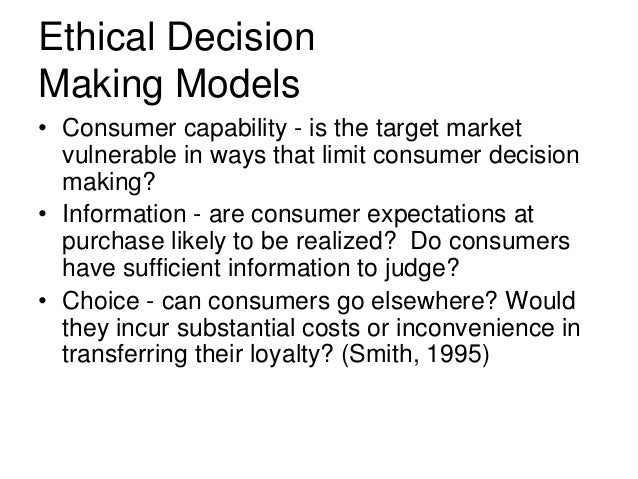 Ethical Decision Making Models

• Consumer capability - is the target market vulnerable in ways that limit consumer decision making?
• Information - are consumer expectations at purchase likely to be realized? Do consumers have sufficient information to judge?
• Choice - can consumers go elsewhere? Would they incur substantial costs or inconvenience in transferring their loyalty? (Smith, 1995)